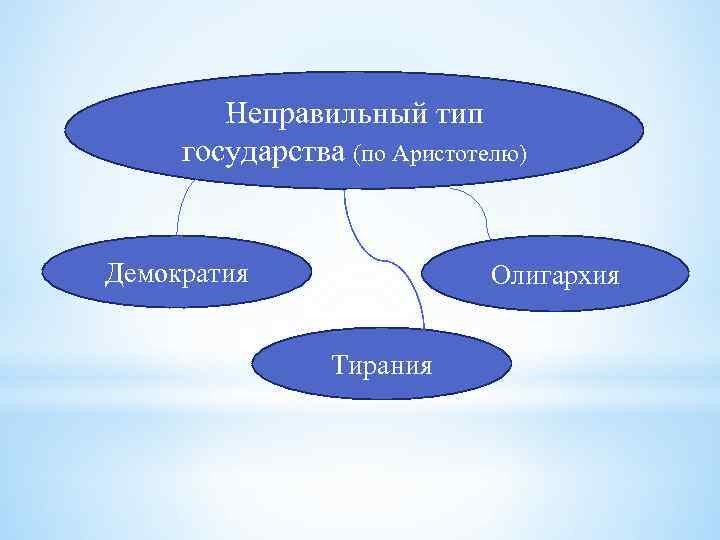 Неправильный тип государства (по Аристотелю)

Демократия

Олигархия

Тирания